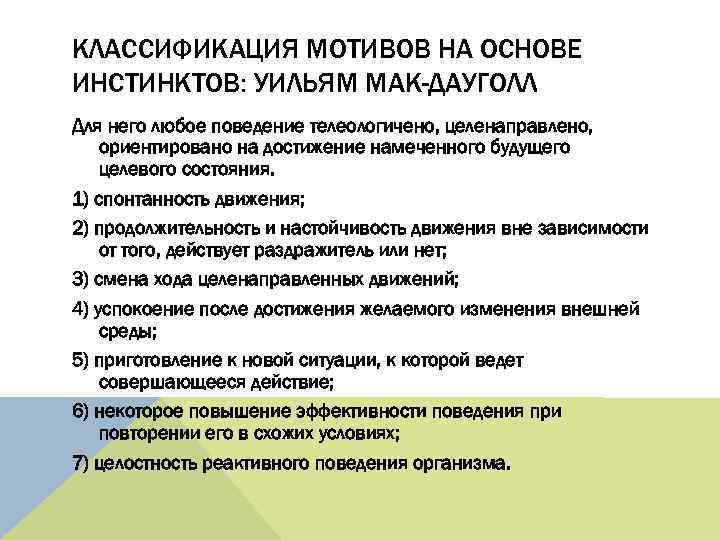 КЛАССИФИКАЦИЯ МОТИВОВ НА ОСНОВЕ ИНСТИНКТОВ: УИЛЬЯМ МАК-ДАУГОЛЛ

Для него любое поведение телеологичено, целенаправлено, ориентировано на достижение намеченного будущего целевого состояния.

1) спонтанность движения;

2) продолжительность и настойчивость движения вне зависимости от того, действует раздражитель или нет;

3) смена хода целенаправленных движений;

4) успокоение после достижения желаемого изменения внешней среды;

5) приготовление к новой ситуации, к которой ведет совершающееся действие;

6) некоторое повышение эффективности поведения при повторении его в схожих условиях;

7) целостность реактивного поведения организма.